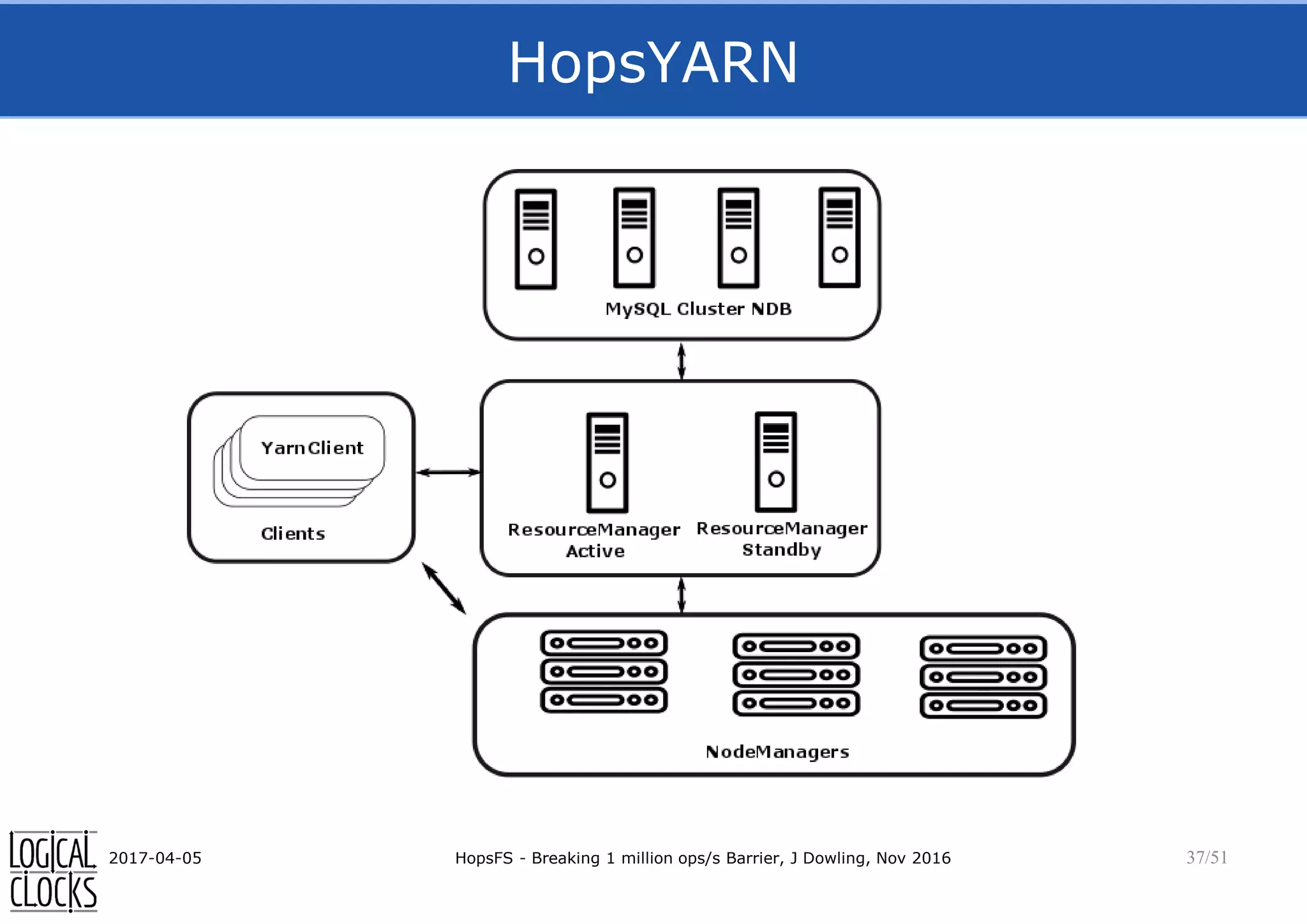 HopsYARN

MySQL Cluster NDB

YarnClient

Clients

ResourceManager Active

ResourceManager Standby

NodeManagers

LOGICAL CLOCKS

2017-04-05

HopsFS - Breaking 1 million ops/s Barrier, J Dowling, Nov 2016

37/51